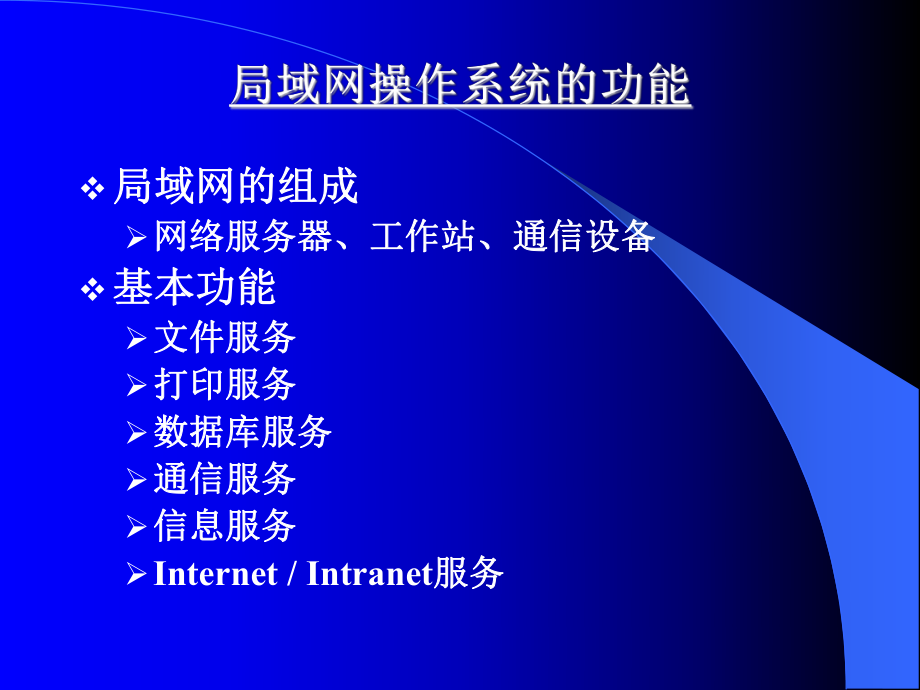 局域网操作系统的功能

❖ 局域网的组成
➢ 网络服务器、工作站、通信设备
❖ 基本功能
➢ 文件服务
➢ 打印服务
➢ 数据库服务
➢ 通信服务
➢ 信息服务
➢ Internet / Intranet服务